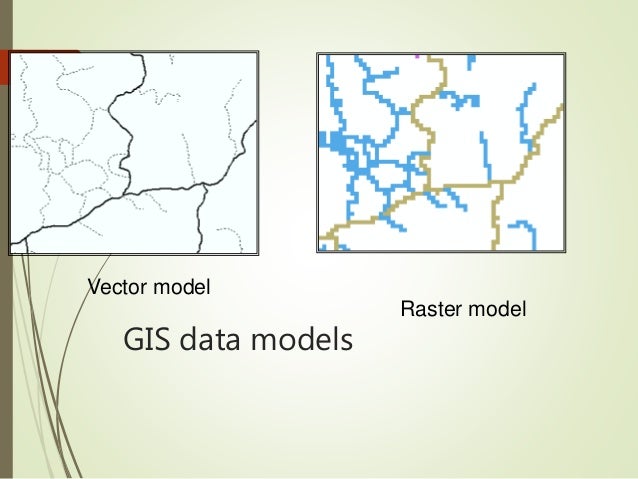 Vector model

Raster model

GIS data models